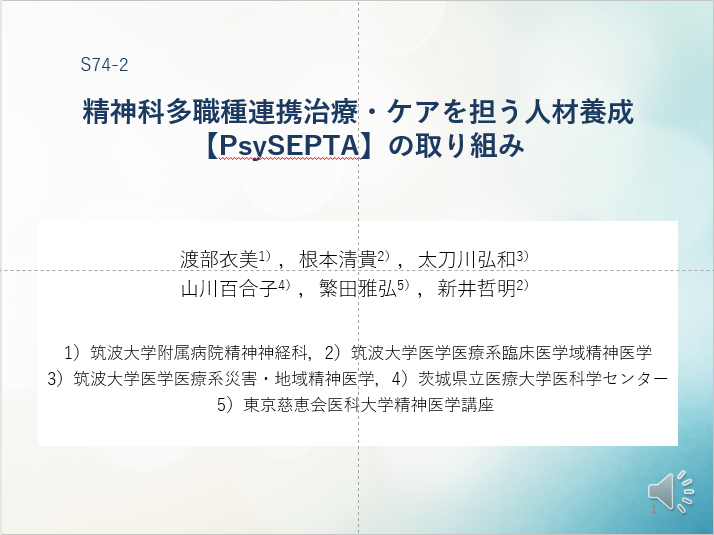 S74-2

精神科多職種連携治療・ケアを担う人材養成【PsySEPTA】の取り組み

渡部衣美$^{1)}$， 根本清貴$^{2)}$， 太刀川弘和$^{3)}$
山川百合子$^{4)}$， 繁田雅弘$^{5)}$， 新井哲明$^{2)}$

1）筑波大学附属病院精神神経科，2）筑波大学医学医療系臨床医学域精神医学
3）筑波大学医学医療系災害・地域精神医学，4）茨城県立医療大学医科学センター
5）東京慈恵会医科大学精神医学講座

1